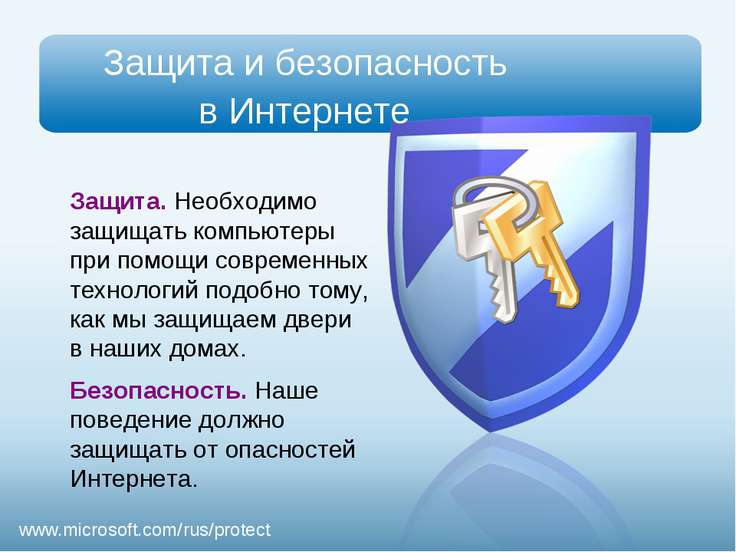 Защита и безопасность в Интернете

Защита. Необходимо защищать компьютеры при помощи современных технологий подобно тому, как мы защищаем двери в наших домах.

Безопасность. Наше поведение должно защищать от опасностей Интернета.

www.microsoft.com/rus/protect